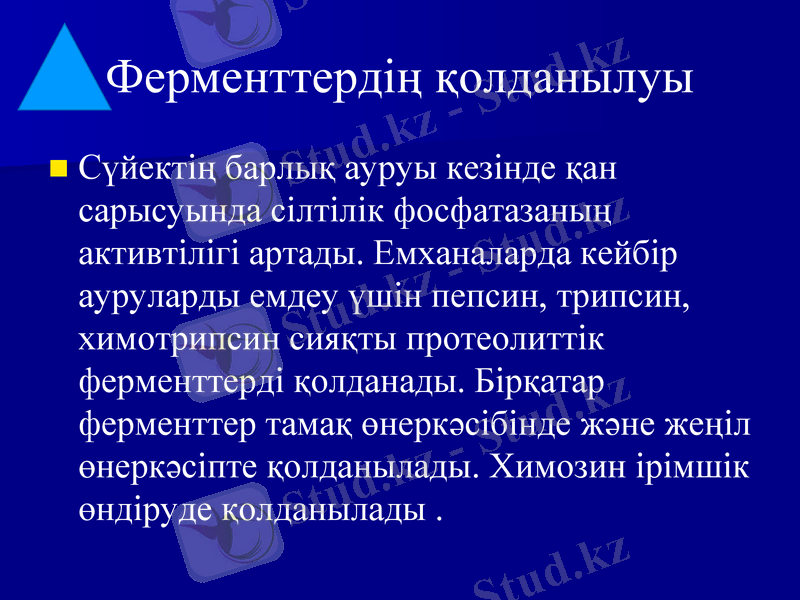 Ферменттердің қолданылуы

Сүйектің барлық ауруы кезінде қан сарысуында сілтілік фосфатазаның активтілігі артады. Емханаларда кейбір ауруларды емдеу үшін пепсин, трипсин, химотрипсин сияқты протеолиттік ферменттерді қолданады. Бірқатар ферменттер тамақ өнеркәсібінде және жеңіл өнеркәсіпте қолданылады. Химозин ірімшік өндіруде қолданылады .

Stud.kz - Stud.kz
Stud.kz - Stud.kz
Stud.kz - Stud.kz
Stud.kz - Stud.kz
Stud.kz